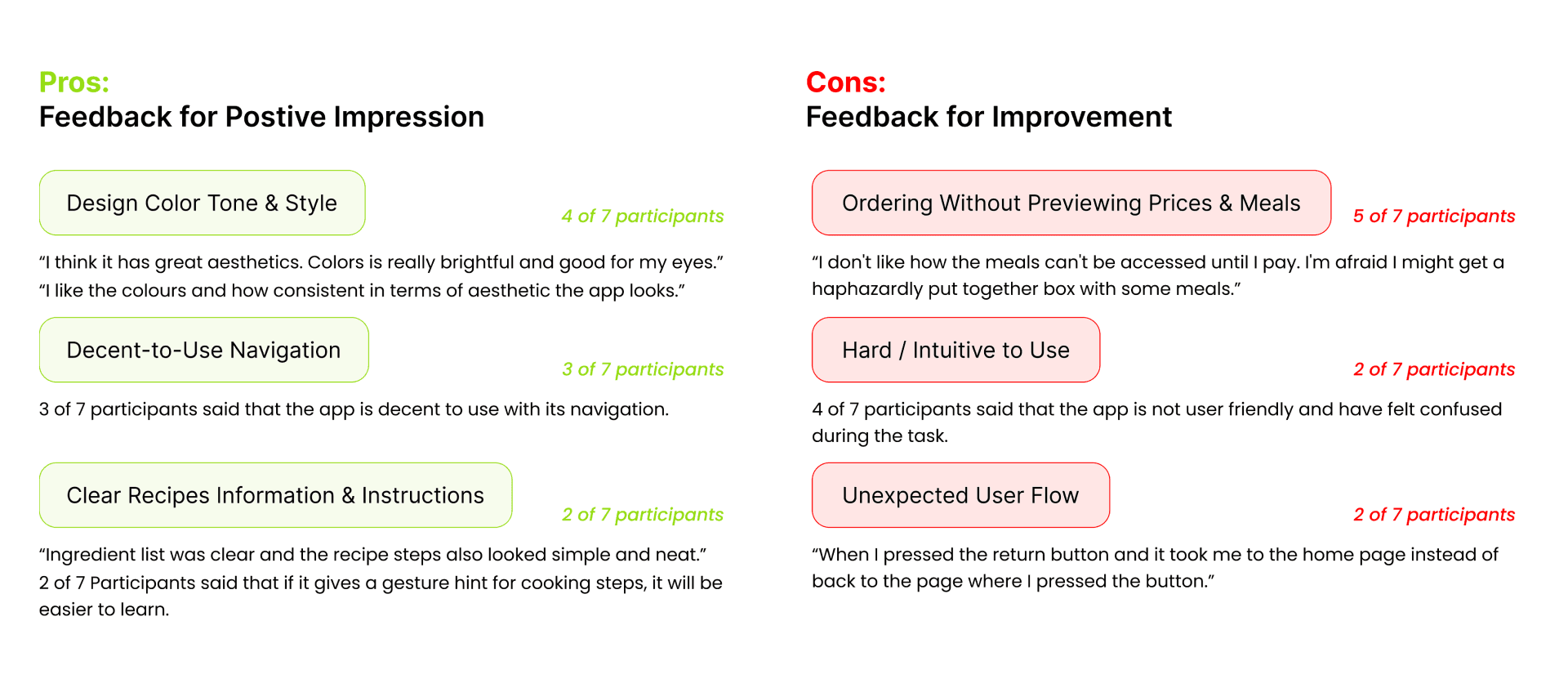 Pros:
Feedback for Postive Impression

Design Color Tone & Style

4 of 7 participants

“I think it has great aesthetics. Colors is really brightful and good for my eyes.”
“I like the colours and how consistent in terms of aesthetic the app looks.”

Decent-to-Use Navigation

3 of 7 participants

3 of 7 participants said that the app is decent to use with its navigation.

Clear Recipes Information & Instructions

2 of 7 participants

“Ingredient list was clear and the recipe steps also looked simple and neat.”
2 of 7 Participants said that if it gives a gesture hint for cooking steps, it will be easier to learn.

Cons:
Feedback for Improvement

Ordering Without Previewing Prices & Meals

5 of 7 participants

“I don't like how the meals can't be accessed until I pay. I'm afraid I might get a haphazardly put together box with some meals.”

Hard / Intuitive to Use

2 of 7 participants

4 of 7 participants said that the app is not user friendly and have felt confused during the task.

Unexpected User Flow

2 of 7 participants

“When I pressed the return button and it took me to the home page instead of back to the page where I pressed the button.”